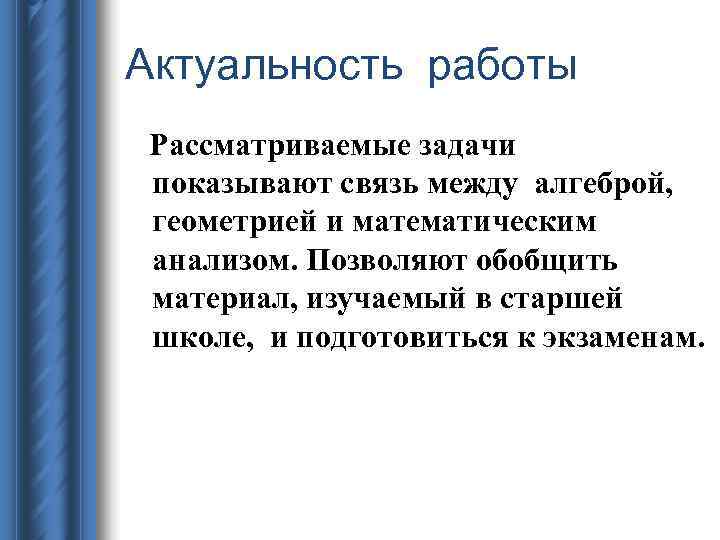 Актуальность работы

Рассматриваемые задачи показывают связь между алгеброй, геометрией и математическим анализом. Позволяют обобщить материал, изучаемый в старшей школе, и подготовиться к экзаменам.